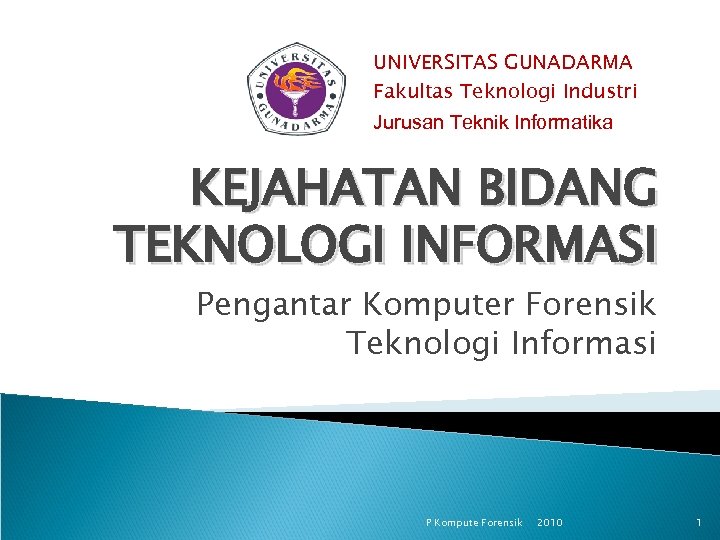 UNIVERSITAS GUNADARMA

UNIVERSITAS GUNADARMA
Fakultas Teknologi Industri
Jurusan Teknik Informatika

KEJAHATAN BIDANG TEKNOLOGI INFORMASI

Pengantar Komputer Forensik Teknologi Informasi

P Kompute Forensik 2010

1